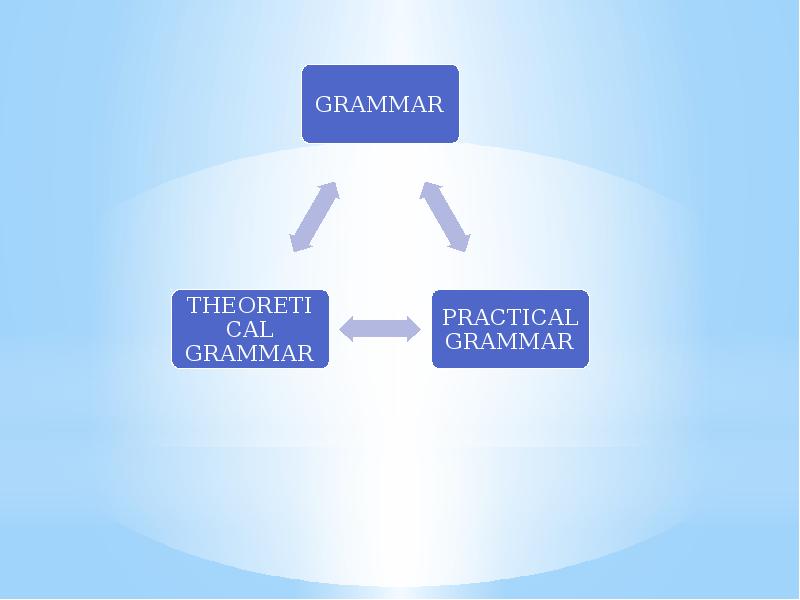 GRAMMAR

THEORETICAL GRAMMAR

PRACTICAL GRAMMAR